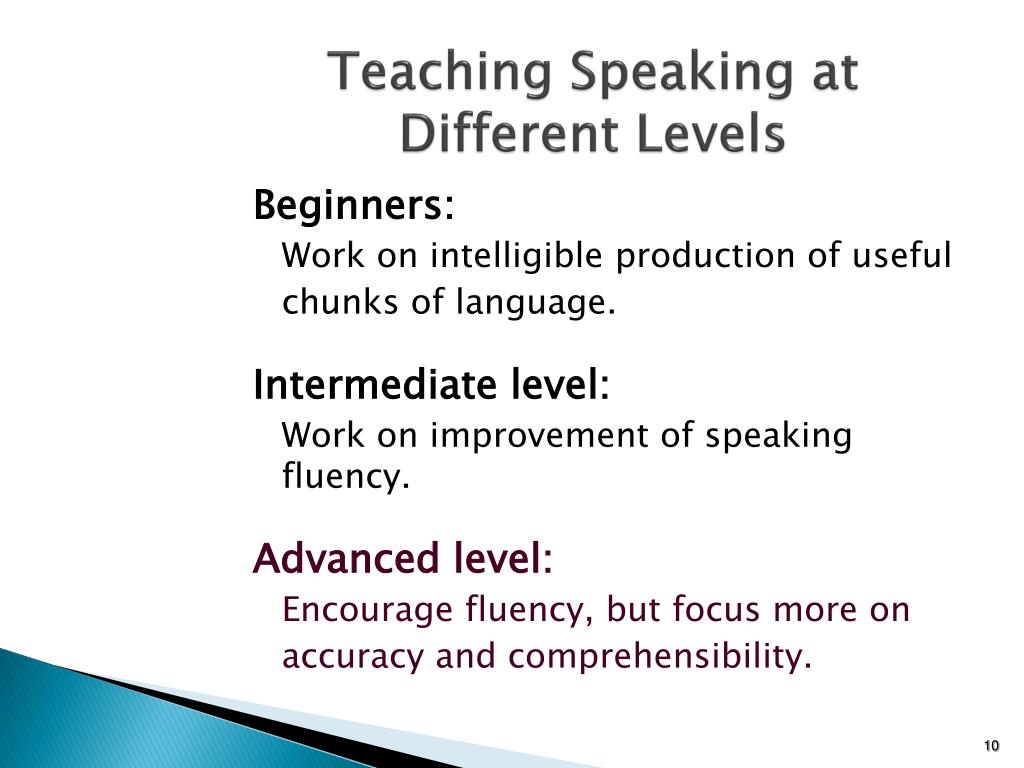 Teaching Speaking at Different Levels

Beginners:
Work on intelligible production of useful chunks of language.

Intermediate level:
Work on improvement of speaking fluency.

Advanced level:
Encourage fluency, but focus more on accuracy and comprehensibility.

10